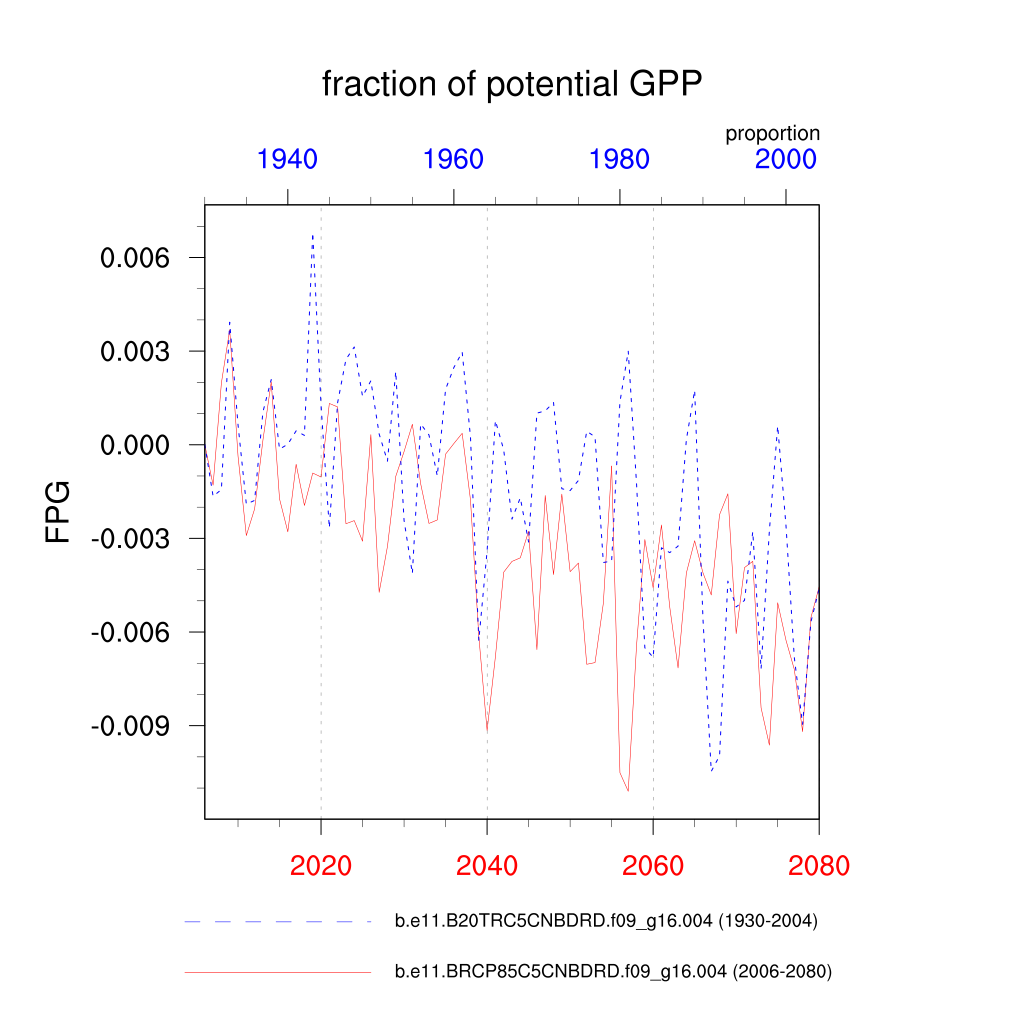 fraction of potential GPP

proportion

1940
1960
1980
2000

FPG

0.006
0.003
0.000
-0.003
-0.006
-0.009

2020
2040
2060
2080

b.e11.B20TRC5CNBDRD.f09_g16.004 (1930-2004)

b.e11.BRCP85C5CNBDRD.f09_g16.004 (2006-2080)